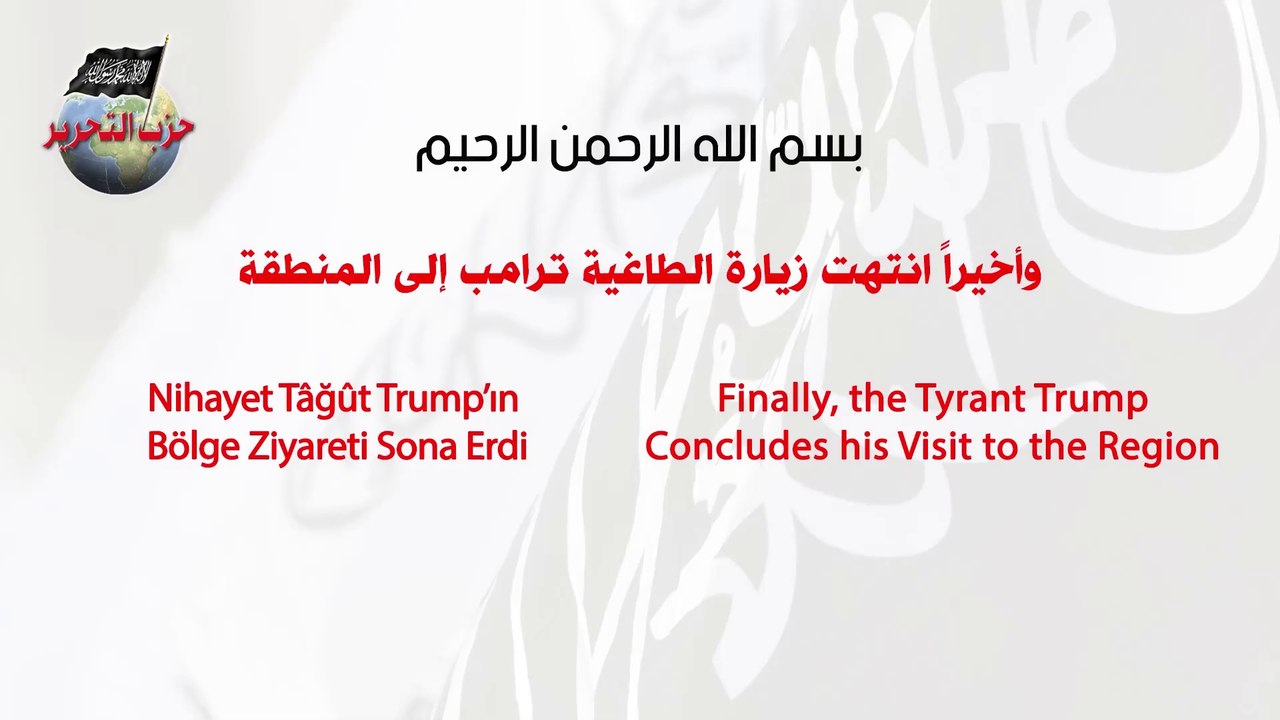 حزب التحرير

بسم الله الرحمن الرحيم

وأخيراً انتهت زيارة الطاغية ترامب إلى المنطقة

Nihayet Tâğût Trump'ın Bölge Ziyareti Sona Erdi

Finally, the Tyrant Trump Concludes his Visit to the Region